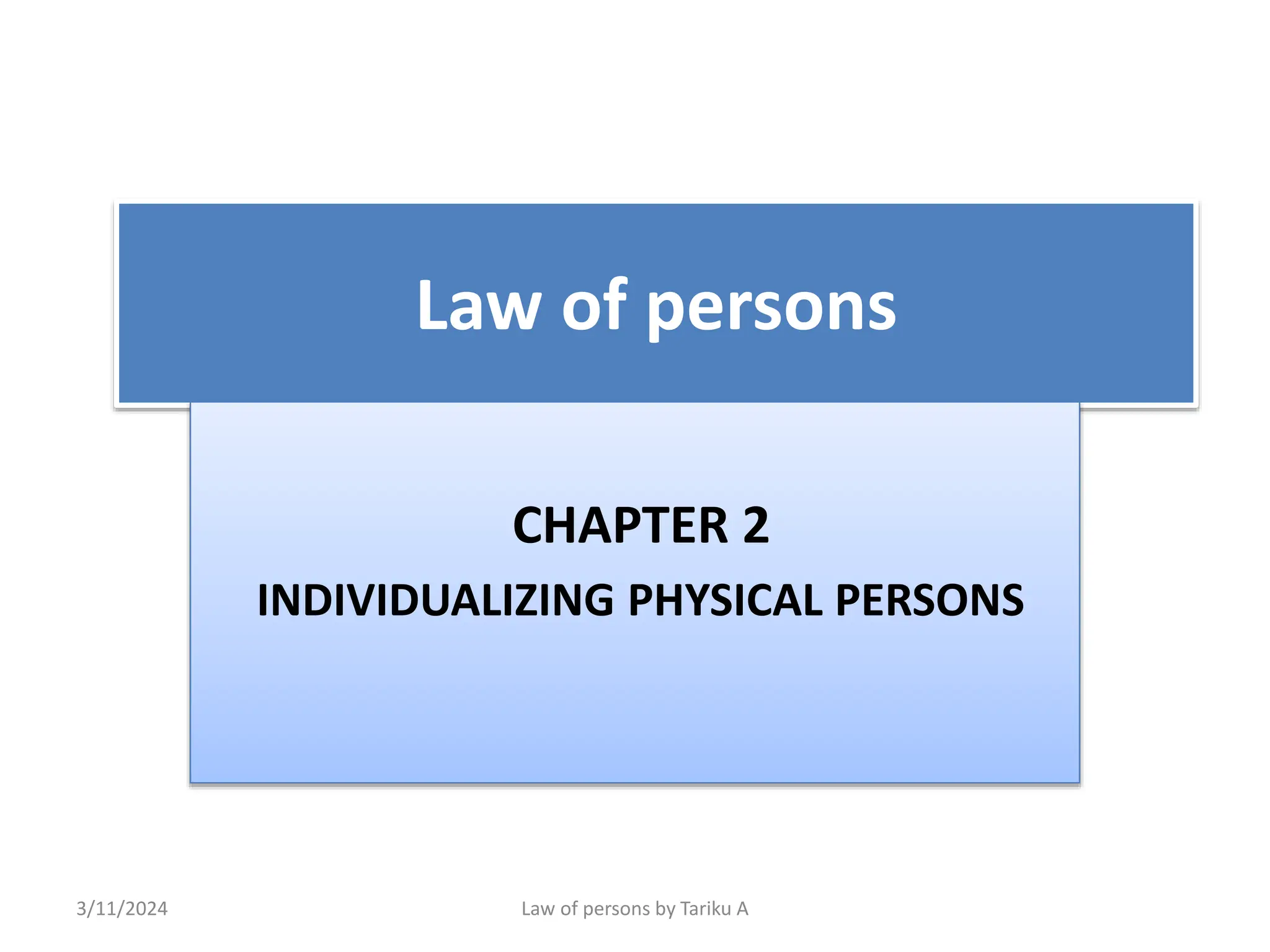 Law of persons

CHAPTER 2

INDIVIDUALIZING PHYSICAL PERSONS

3/11/2024

Law of persons by Tariku A